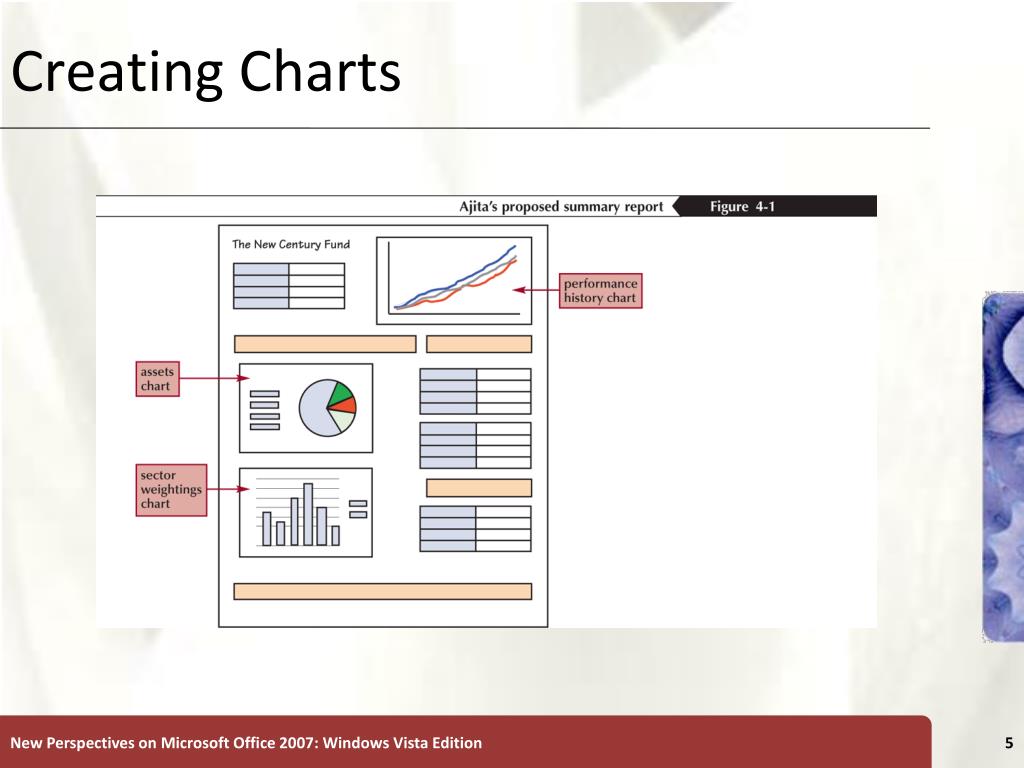 Creating Charts

Ajita's proposed summary report

Figure 4-1

The New Century Fund

performance history chart

assets chart

sector weightings chart

New Perspectives on Microsoft Office 2007: Windows Vista Edition

5